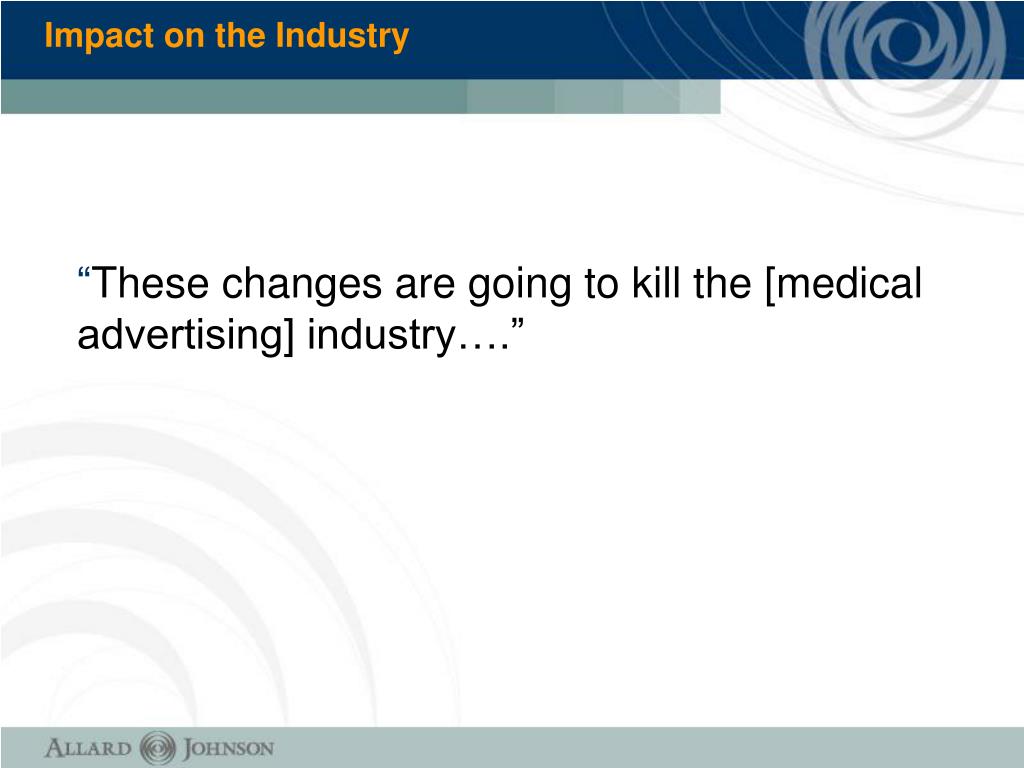 Impact on the Industry

“These changes are going to kill the [medical advertising] industry….”

ALLARD JOHNSON